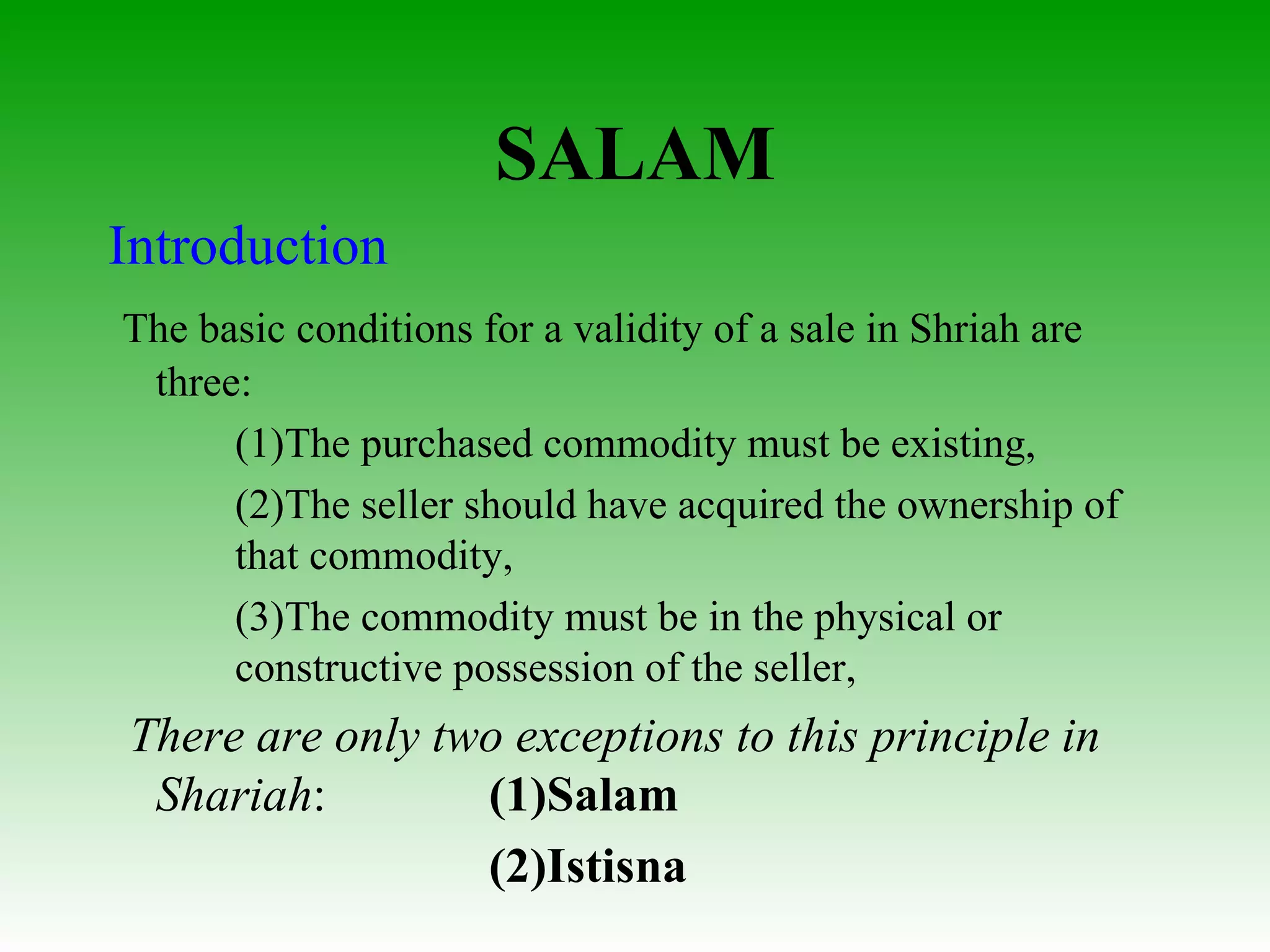 SALAM

Introduction

The basic conditions for a validity of a sale in Shriah are three:

(1)The purchased commodity must be existing,

(2)The seller should have acquired the ownership of that commodity,

(3)The commodity must be in the physical or constructive possession of the seller,

There are only two exceptions to this principle in Shariah: (1)Salam

(2)Istisna